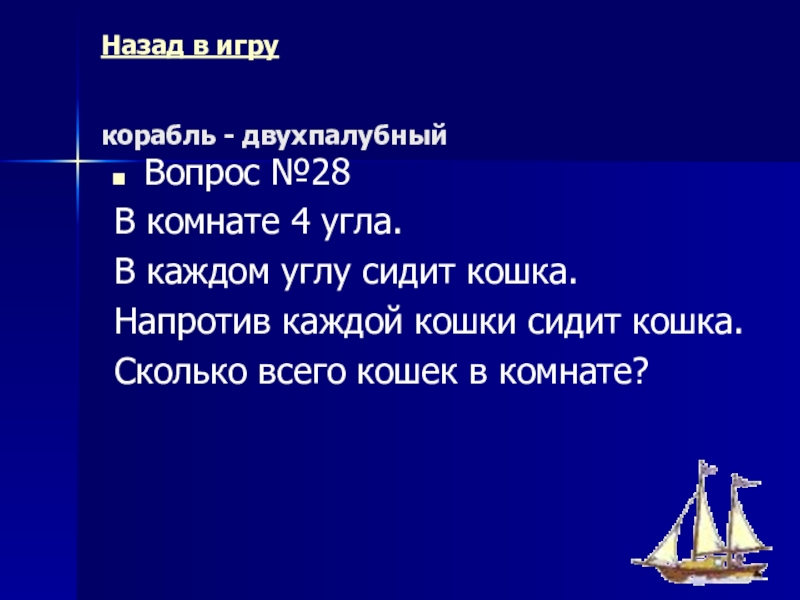 Назад в игру

корабль - двухпалубный

Вопрос №28

В комнате 4 угла.

В каждом углу сидит кошка.

Напротив каждой кошки сидит кошка.

Сколько всего кошек в комнате?